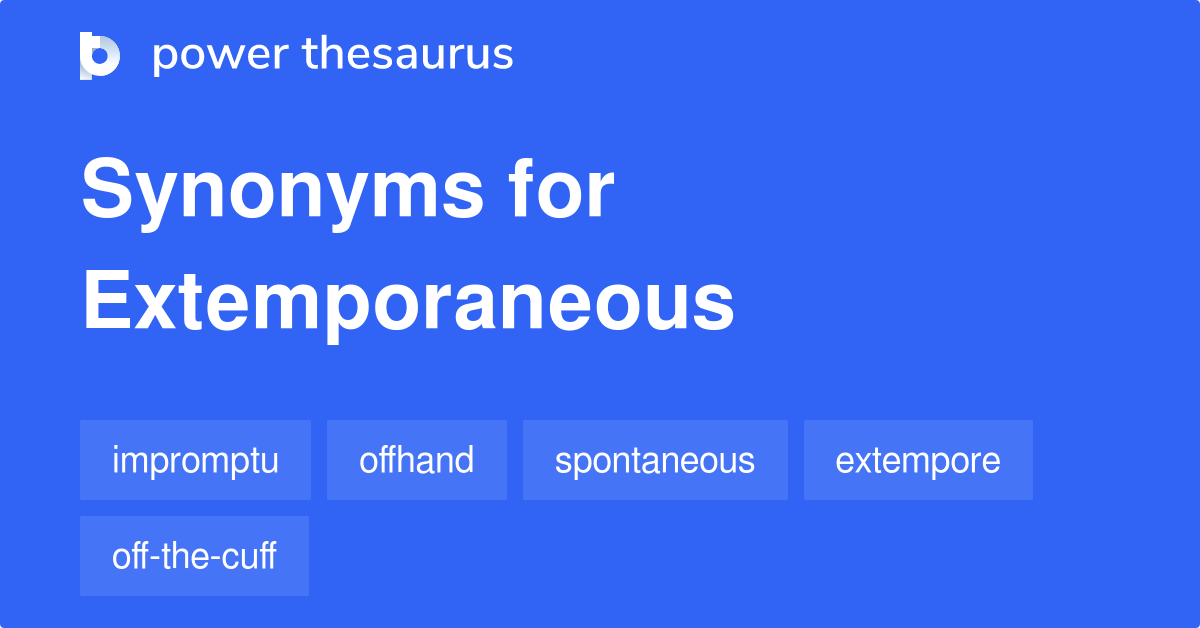 power thesaurus

Synonyms for Extemporaneous

impromptu

offhand

spontaneous

extempore

off-the-cuff